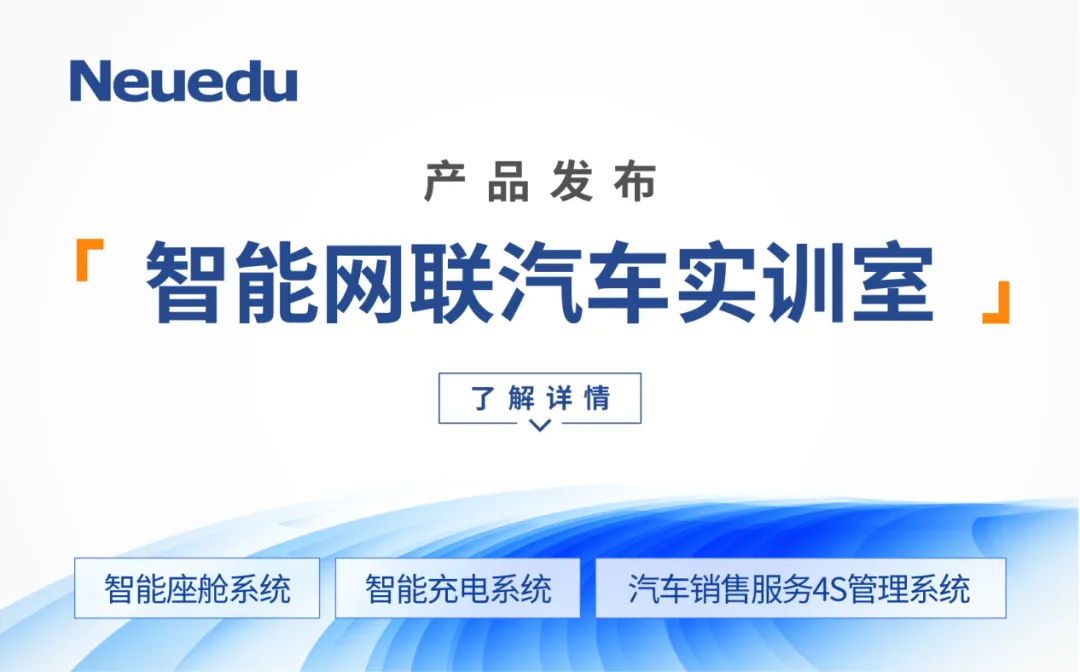 Neuedu

产品发布

「 智能网联汽车实训室 」

了解详情

智能座舱系统

智能充电系统

汽车销售服务4S管理系统